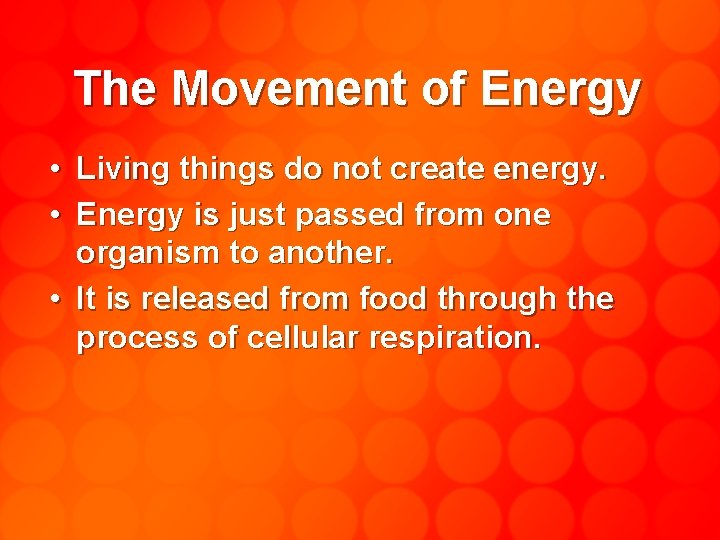 The Movement of Energy

• Living things do not create energy.
• Energy is just passed from one organism to another.
• It is released from food through the process of cellular respiration.